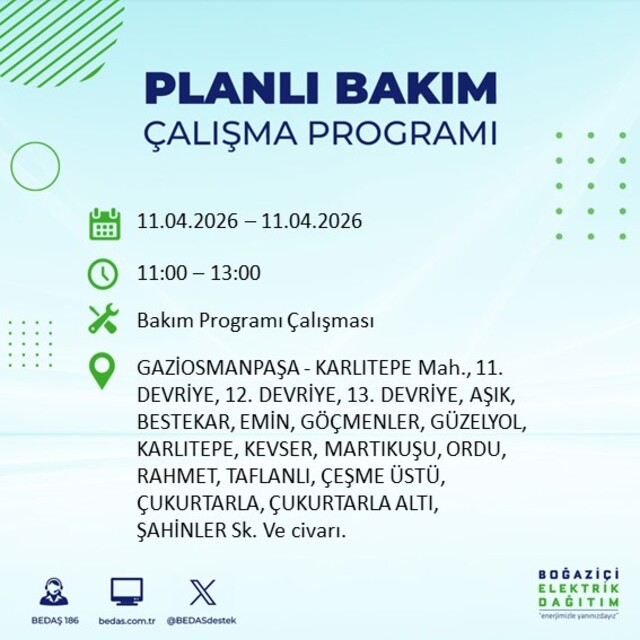 PLANLI BAKIM
ÇALIŞMA PROGRAMI

11.04.2026 – 11.04.2026

11:00 – 13:00

Bakım Programı Çalışması

GAZİOSMANPAŞA - KARLITEPE Mah., 11. DEVRİYE, 12. DEVRİYE, 13. DEVRİYE, AŞIK, BESTEKAR, EMİN, GÖÇMENLER, GÜZELYOL, KARLITEPE, KEVSER, MARTIKUŞU, ORDU, RAHMET, TAFLANLI, ÇEŞME ÜSTÜ, ÇUKURTARLA, ÇUKURTARLA ALTI, ŞAHİNLER Sk. Ve civarı.

BEDAŞ 186
bedas.com.tr
@BEDASdestek

BOĞAZİÇİ
ELEKTRİK
DAĞITIM
"enerjimizle yanınızdayız"